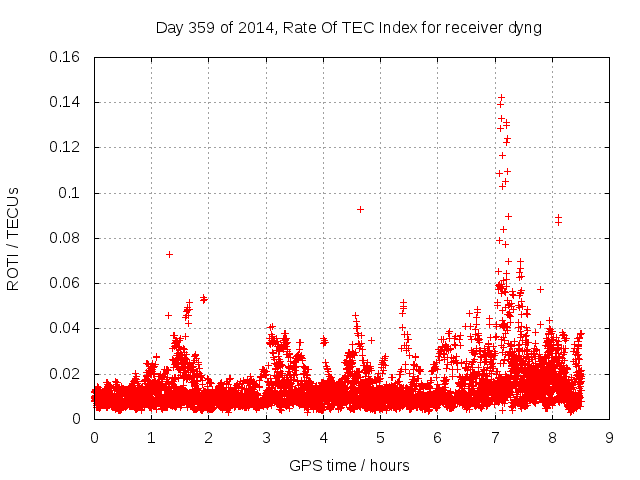 Day 359 of 2014, Rate Of TEC Index for receiver dyng

ROTI / TECUs

0.16
0.14
0.12
0.1
0.08
0.06
0.04
0.02
0

0 1 2 3 4 5 6 7 8 9

GPS time / hours